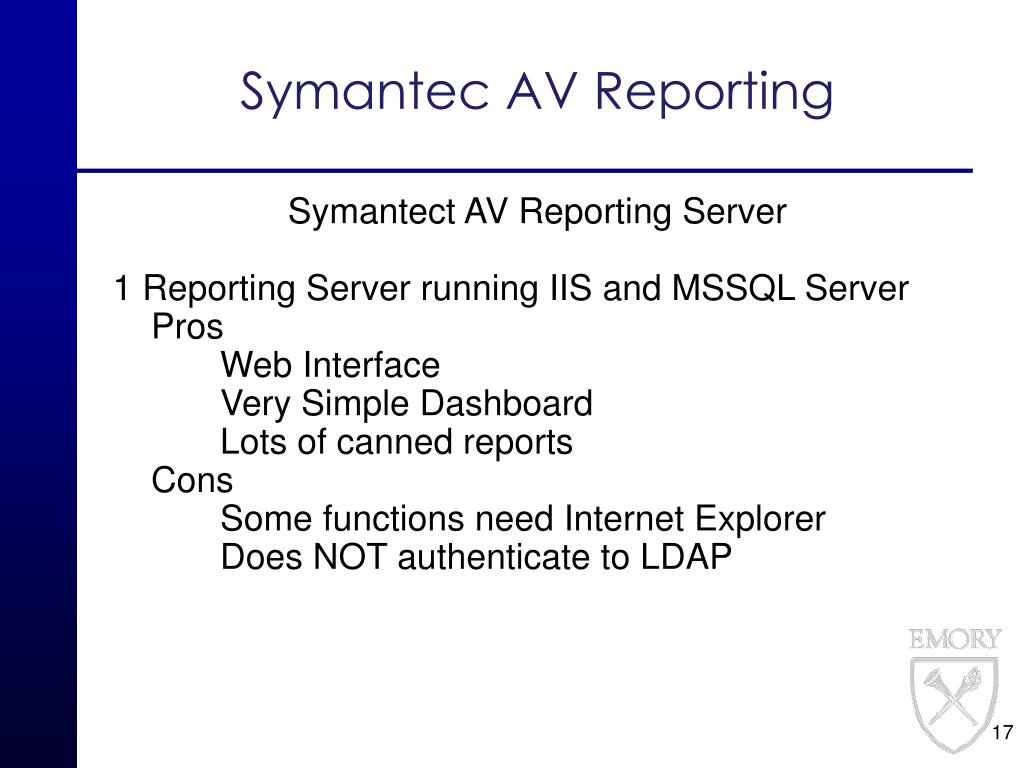 Symantec AV Reporting

Symantect AV Reporting Server

1 Reporting Server running IIS and MSSQL Server
Pros
Web Interface
Very Simple Dashboard
Lots of canned reports
Cons
Some functions need Internet Explorer
Does NOT authenticate to LDAP

EMORY

17